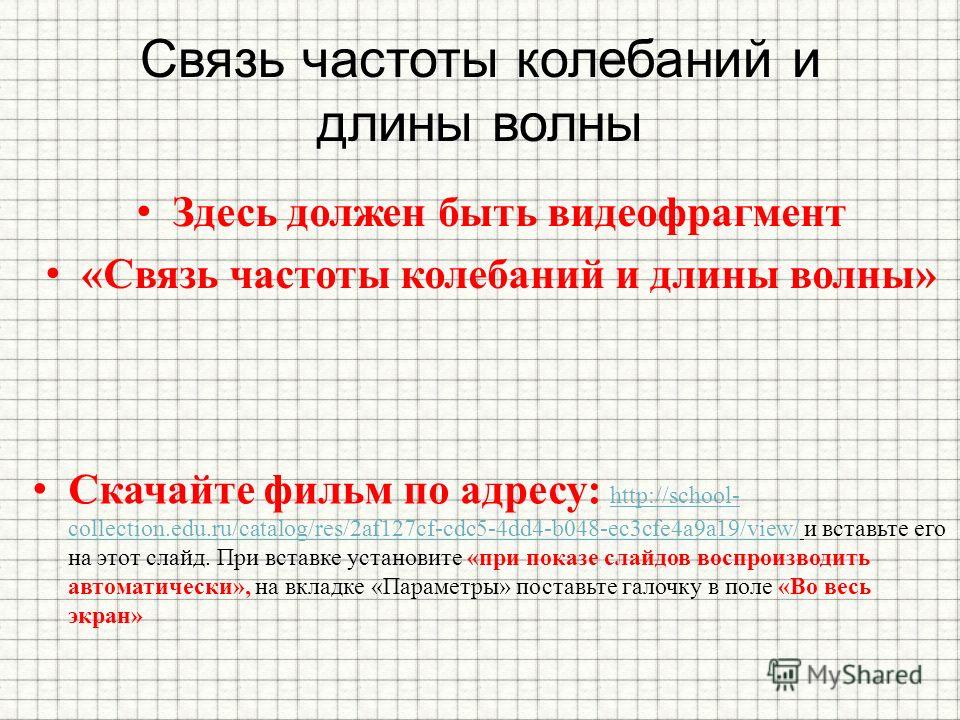 Связь частоты колебаний и длины волны

• Здесь должен быть видеофрагмент

• «Связь частоты колебаний и длины волны»

• Скачайте фильм по адресу: http://school-collection.edu.ru/catalog/res/2af127cf-cdc5-4dd4-b048-ec3cfe4a9a19/view/ и вставьте его на этот слайд. При вставке установите «при показе слайдов воспроизводить автоматически», на вкладке «Параметры» поставьте галочку в поле «Во весь экран»

MyShared